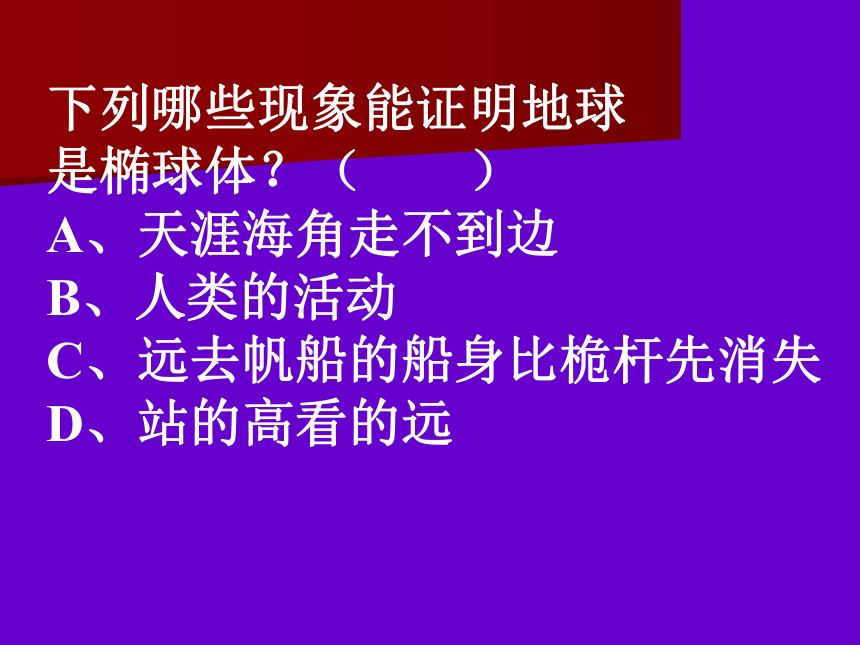 下列哪些现象能证明地球是椭球体？（　　）
A、天涯海角走不到边
B、人类的活动
C、远去帆船的船身比桅杆先消失
D、站的高看的远